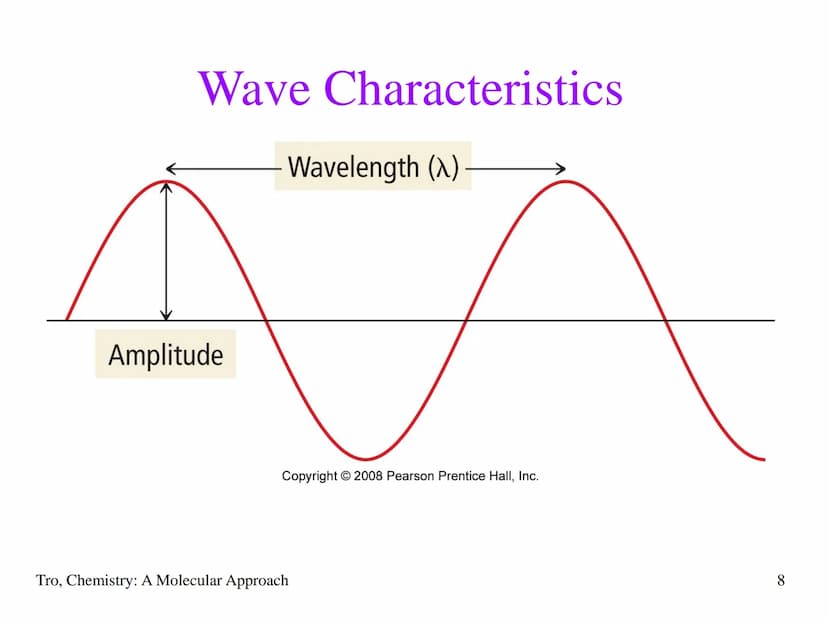 Wave Characteristics

Wavelength ($\lambda$)

Amplitude

Copyright © 2008 Pearson Prentice Hall, Inc.

Tro, Chemistry: A Molecular Approach

8